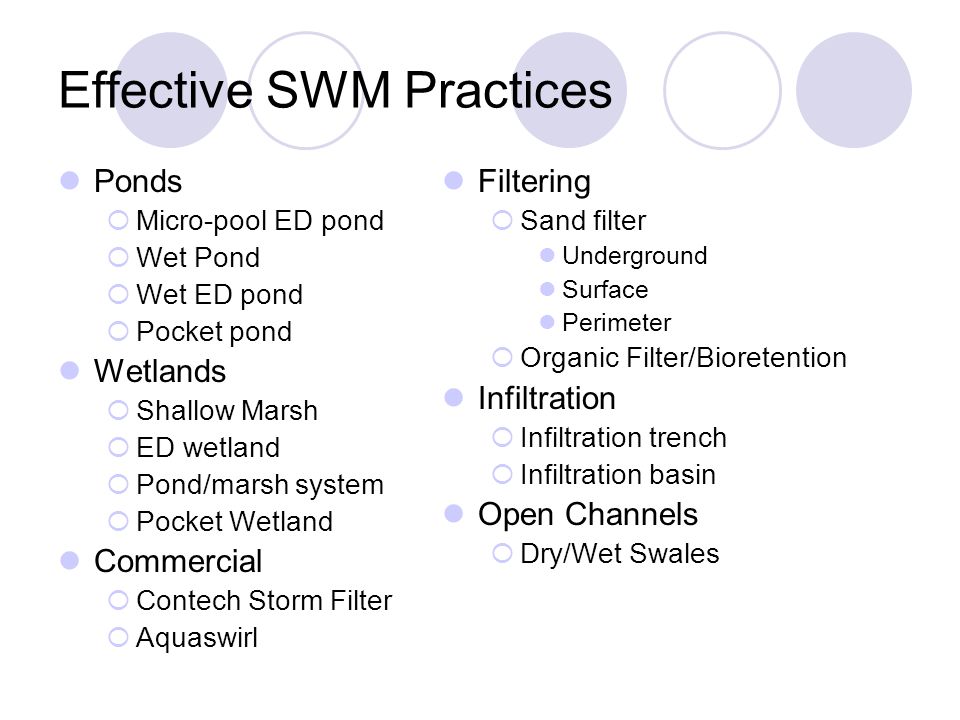 Effective SWM Practices

Ponds
Micro-pool ED pond
Wet Pond
Wet ED pond
Pocket pond
Wetlands
Shallow Marsh
ED wetland
Pond/marsh system
Pocket Wetland
Commercial
Contech Storm Filter
Aquaswirl

Filtering
Sand filter
Underground
Surface
Perimeter
Organic Filter/Bioretention
Infiltration
Infiltration trench
Infiltration basin
Open Channels
Dry/Wet Swales